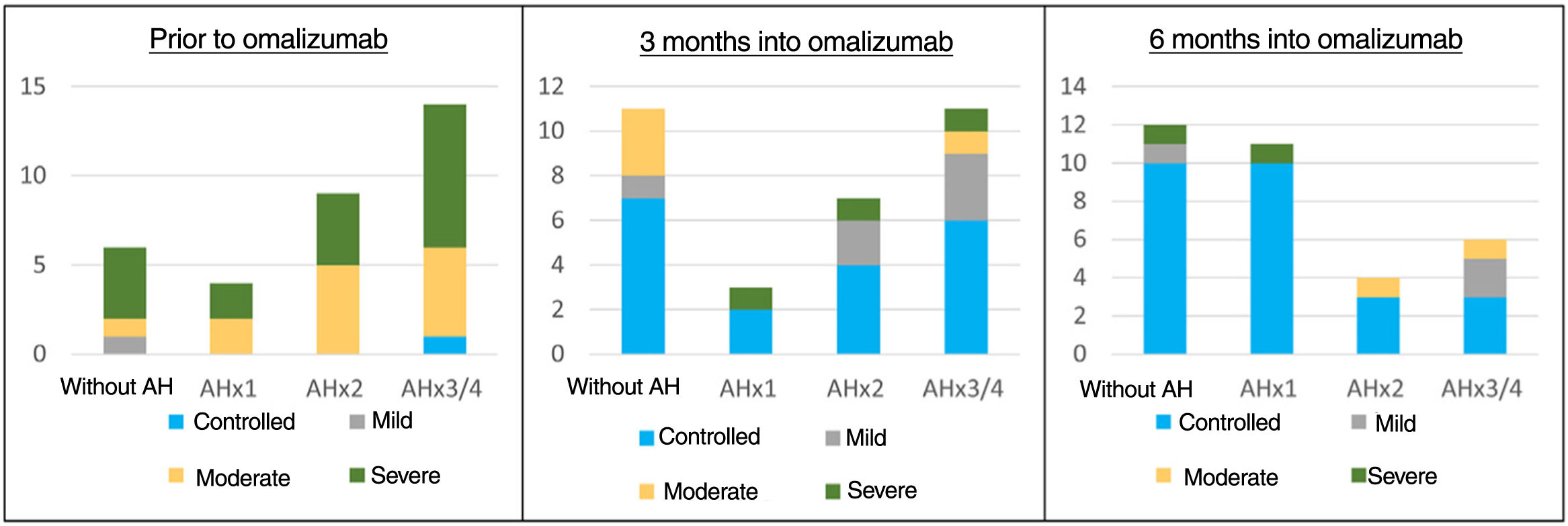 Prior to omalizumab

15
10
5
0

Without AH AHx1 AHx2 AHx3/4

Controlled Mild
Moderate Severe

3 months into omalizumab

12
10
8
6
4
2
0

Without AH AHx1 AHx2 AHx3/4

Controlled Mild
Moderate Severe

6 months into omalizumab

14
12
10
8
6
4
2
0

Without AH AHx1 AHx2 AHx3/4

Controlled Mild
Moderate Severe